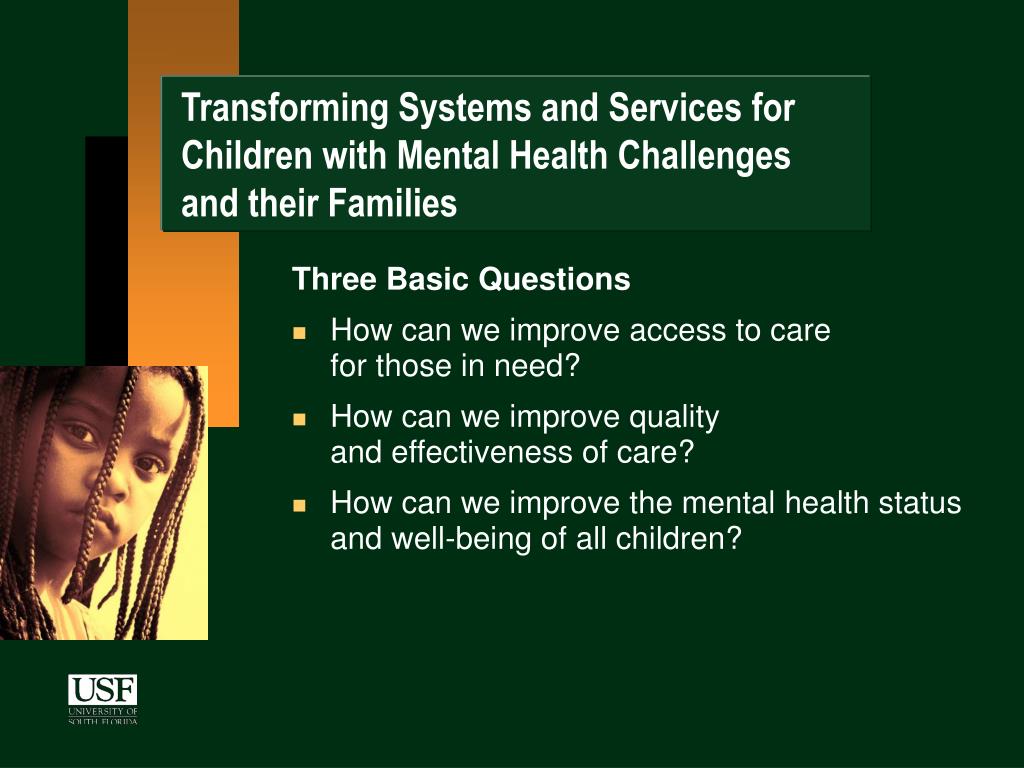 Transforming Systems and Services for Children with Mental Health Challenges and their Families

Three Basic Questions

- How can we improve access to care for those in need?
- How can we improve quality and effectiveness of care?
- How can we improve the mental health status and well-being of all children?

USF
UNIVERSITY OF SOUTH FLORIDA